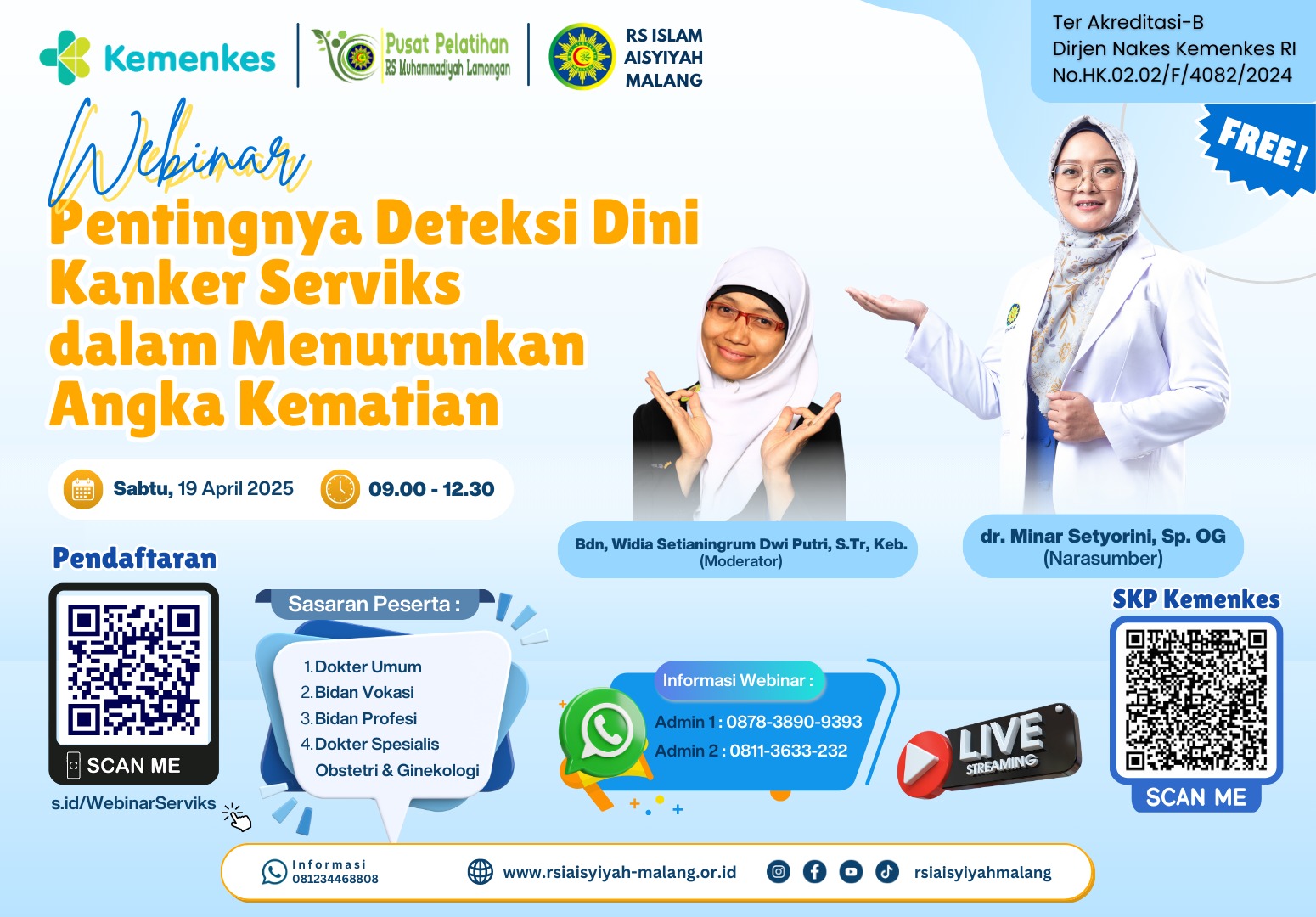 Kemenkes

Pusat Pelatihan
RS Muhammadiyah Lamongan

RS ISLAM AISYIYAH MALANG

Ter Akreditasi-B
Dirjen Nakes Kemenkes RI
No.HK.02.02/F/4082/2024

FREE!

Webinar

Pentingnya Deteksi Dini Kanker Serviks dalam Menurunkan Angka Kematian

Sabtu, 19 April 2025

09.00 - 12.30

Bdn, Widia Setianingrum Dwi Putri, S.Tr, Keb.
(Moderator)

dr. Minar Setyorini, Sp. OG
(Narasumber)

Pendaftaran

SCAN ME

s.id/WebinarServiks

Sasaran Peserta :

1. Dokter Umum
2. Bidan Vokasi
3. Bidan Profesi
4. Dokter Spesialis Obstetri & Ginekologi

Informasi Webinar :

Admin 1 : 0878-3890-9393
Admin 2 : 0811-3633-232

LIVE
STREAMING

SKP Kemenkes

SCAN ME

Informasi
081234468808

www.rsiaisyiyah-malang.or.id

rsiaisyiyahmalang